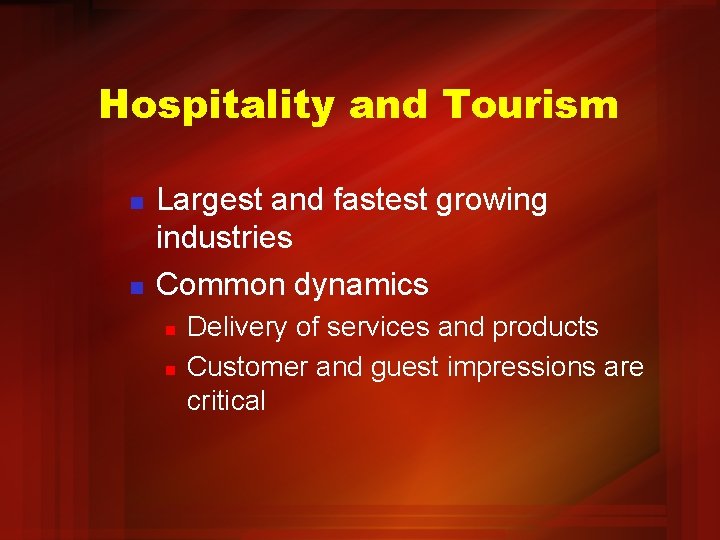 Hospitality and Tourism

- Largest and fastest growing industries
- Common dynamics
  - Delivery of services and products
  - Customer and guest impressions are critical